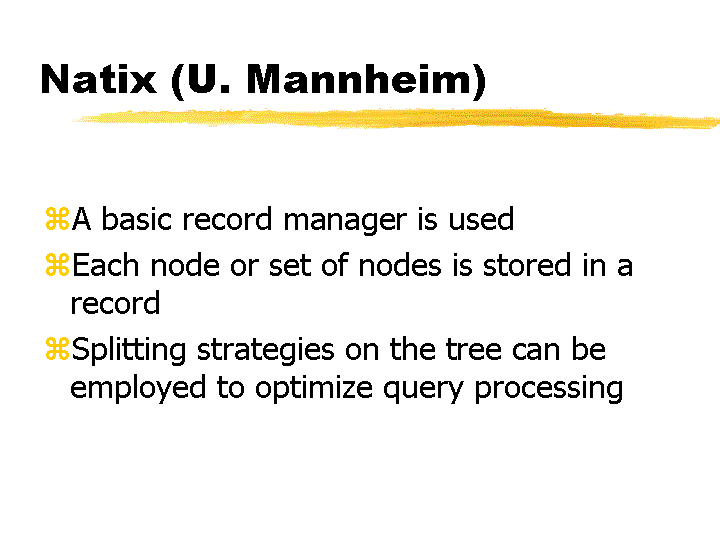 Natix (U. Mannheim)

⌘A basic record manager is used

⌘Each node or set of nodes is stored in a record

⌘Splitting strategies on the tree can be employed to optimize query processing